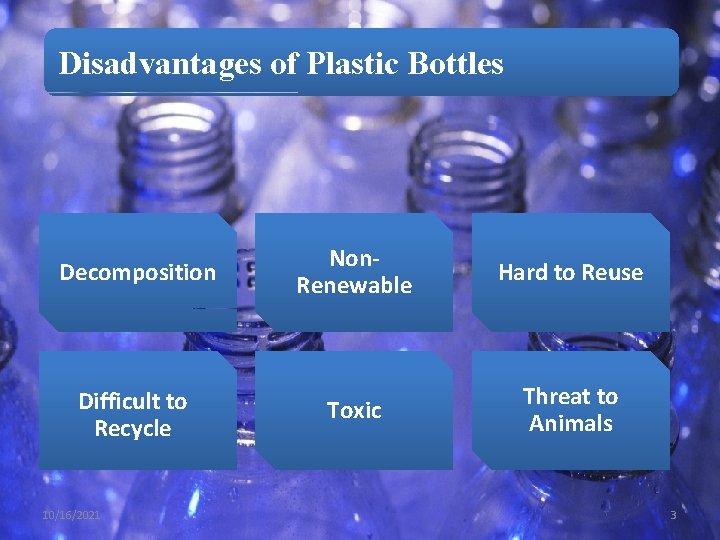 Disadvantages of Plastic Bottles

Decomposition

Non-Renewable

Hard to Reuse

Difficult to Recycle

Toxic

Threat to Animals

10/16/2021

3